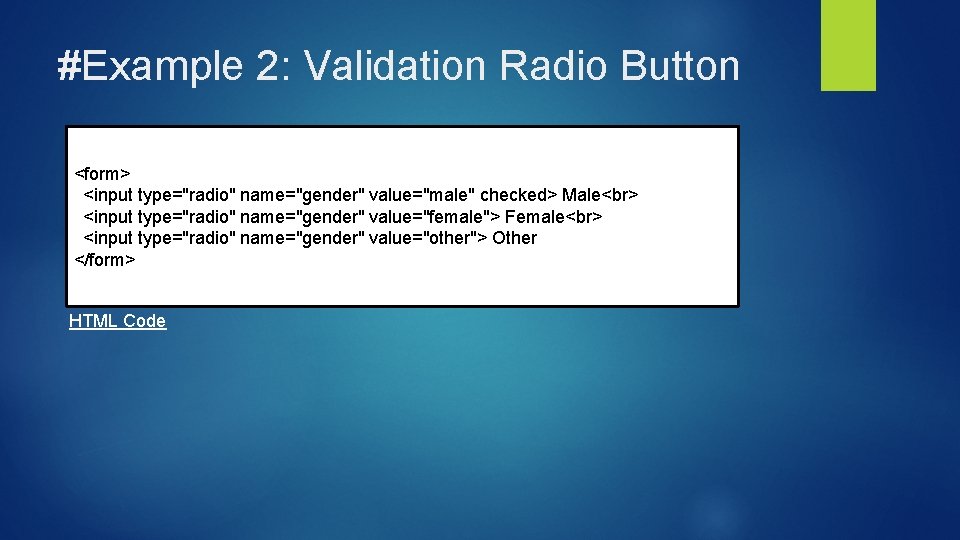 #Example 2: Validation Radio Button

<form>
<input type="radio" name="gender" value="male" checked> Male<br>
<input type="radio" name="gender" value="female"> Female<br>
<input type="radio" name="gender" value="other"> Other
</form>

HTML Code